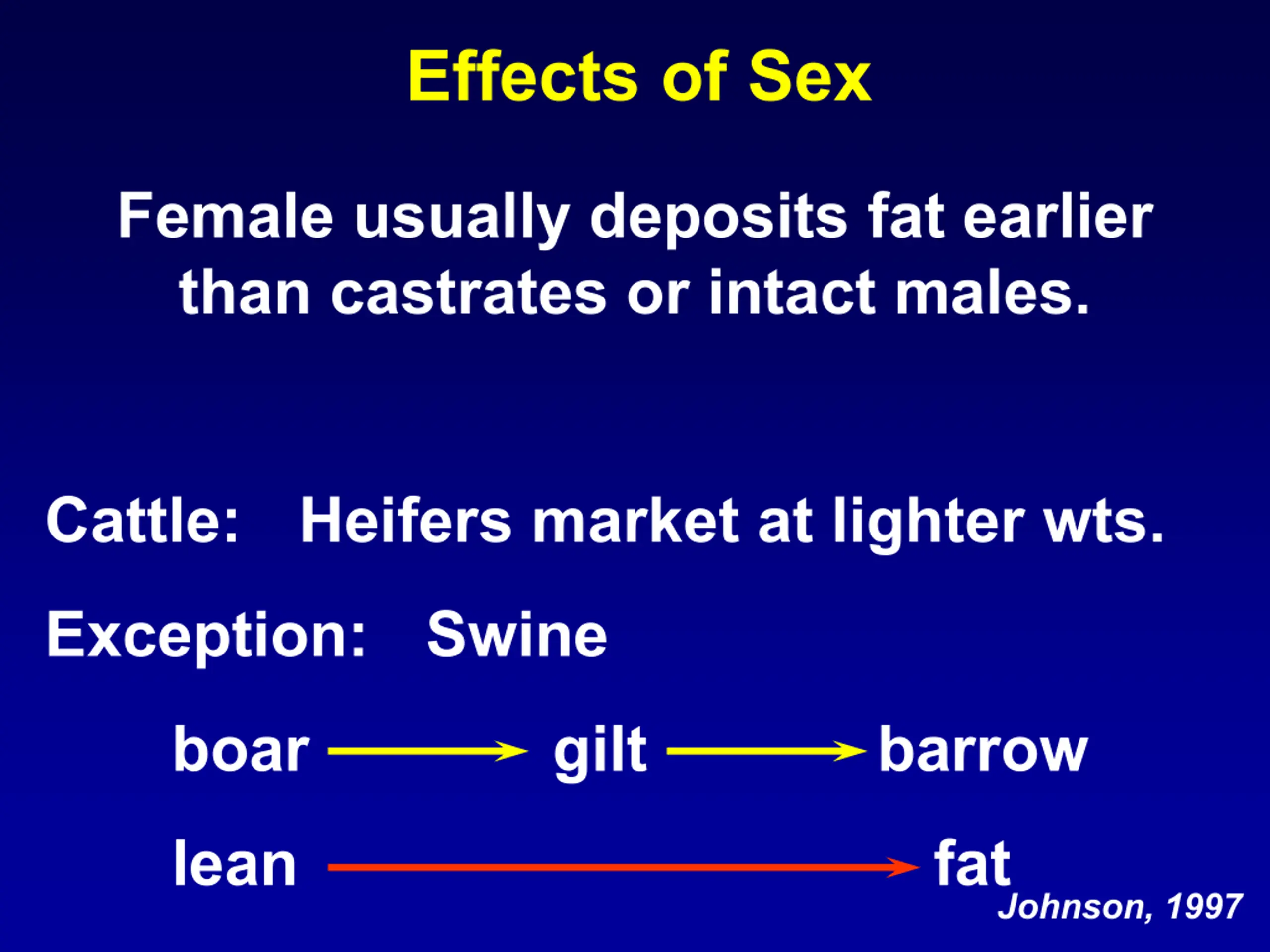 Effects of Sex

Female usually deposits fat earlier than castrates or intact males.

Cattle: Heifers market at lighter wts.

Exception: Swine

boar → gilt → barrow

lean → fat

Johnson, 1997